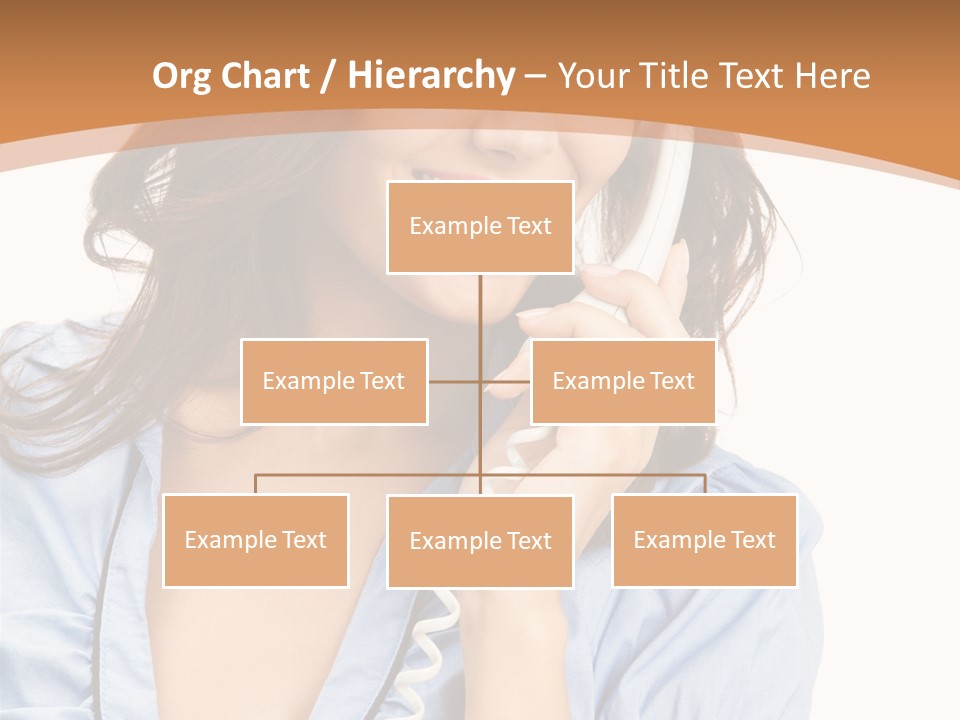 Org Chart / Hierarchy – Your Title Text Here

Example Text

Example Text

Example Text

Example Text

Example Text

Example Text